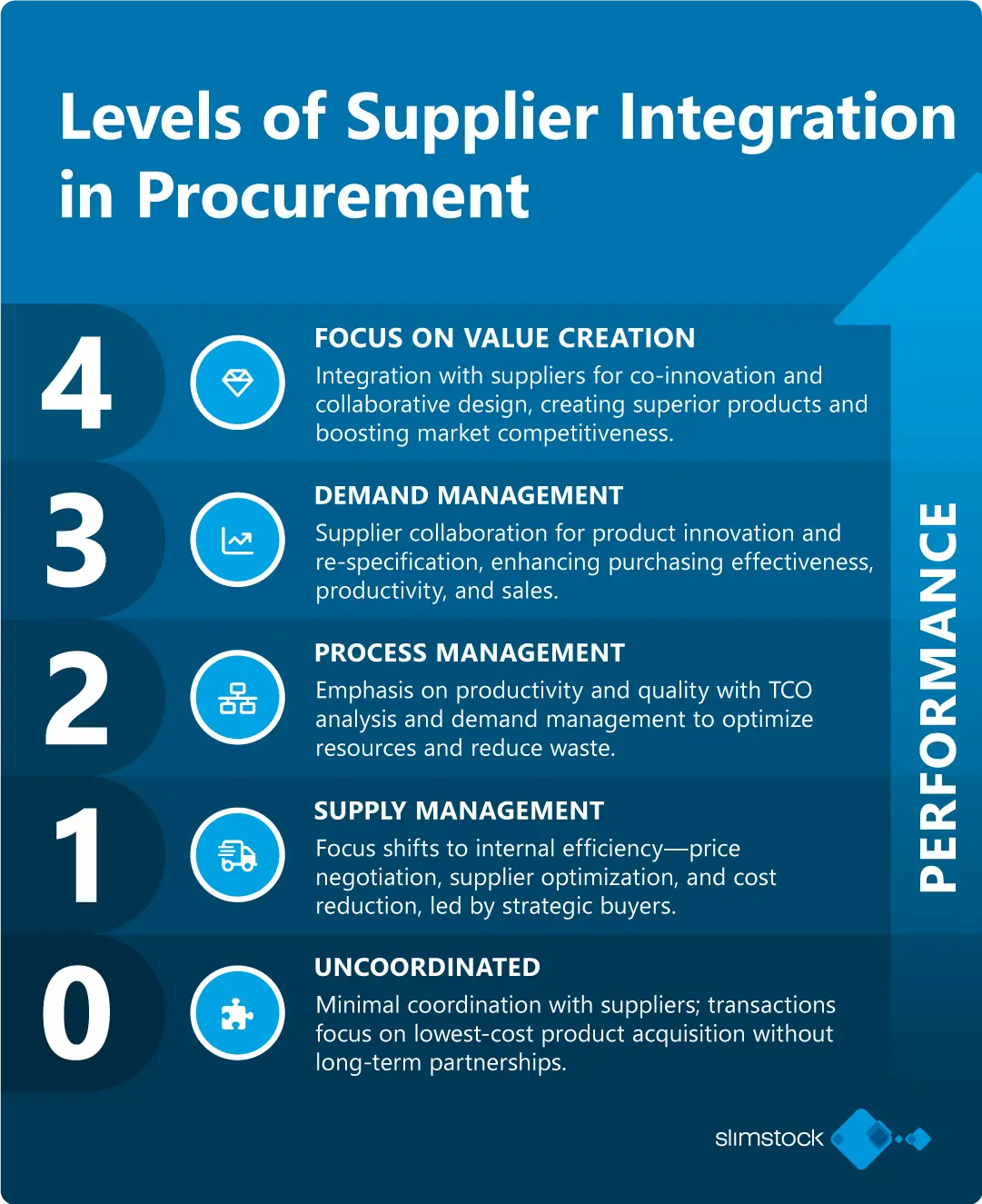 Levels of Supplier Integration in Procurement

4

FOCUS ON VALUE CREATION

Integration with suppliers for co-innovation and collaborative design, creating superior products and boosting market competitiveness.

3

DEMAND MANAGEMENT

Supplier collaboration for product innovation and re-specification, enhancing purchasing effectiveness, productivity, and sales.

2

PROCESS MANAGEMENT

Emphasis on productivity and quality with TCO analysis and demand management to optimize resources and reduce waste.

1

SUPPLY MANAGEMENT

Focus shifts to internal efficiency—price negotiation, supplier optimization, and cost reduction, led by strategic buyers.

0

UNCOORDINATED

Minimal coordination with suppliers; transactions focus on lowest-cost product acquisition without long-term partnerships.

PERFORMANCE

slimstock